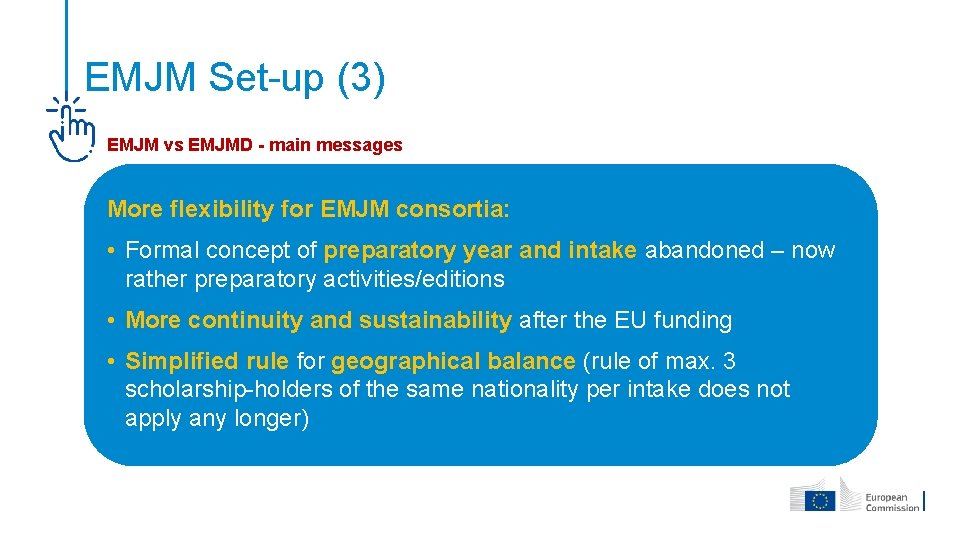 EMJM Set-up (3)

EMJM vs EMJMD - main messages

More flexibility for EMJM consortia:

• Formal concept of preparatory year and intake abandoned – now rather preparatory activities/editions

• More continuity and sustainability after the EU funding

• Simplified rule for geographical balance (rule of max. 3 scholarship-holders of the same nationality per intake does not apply any longer)

European Commission